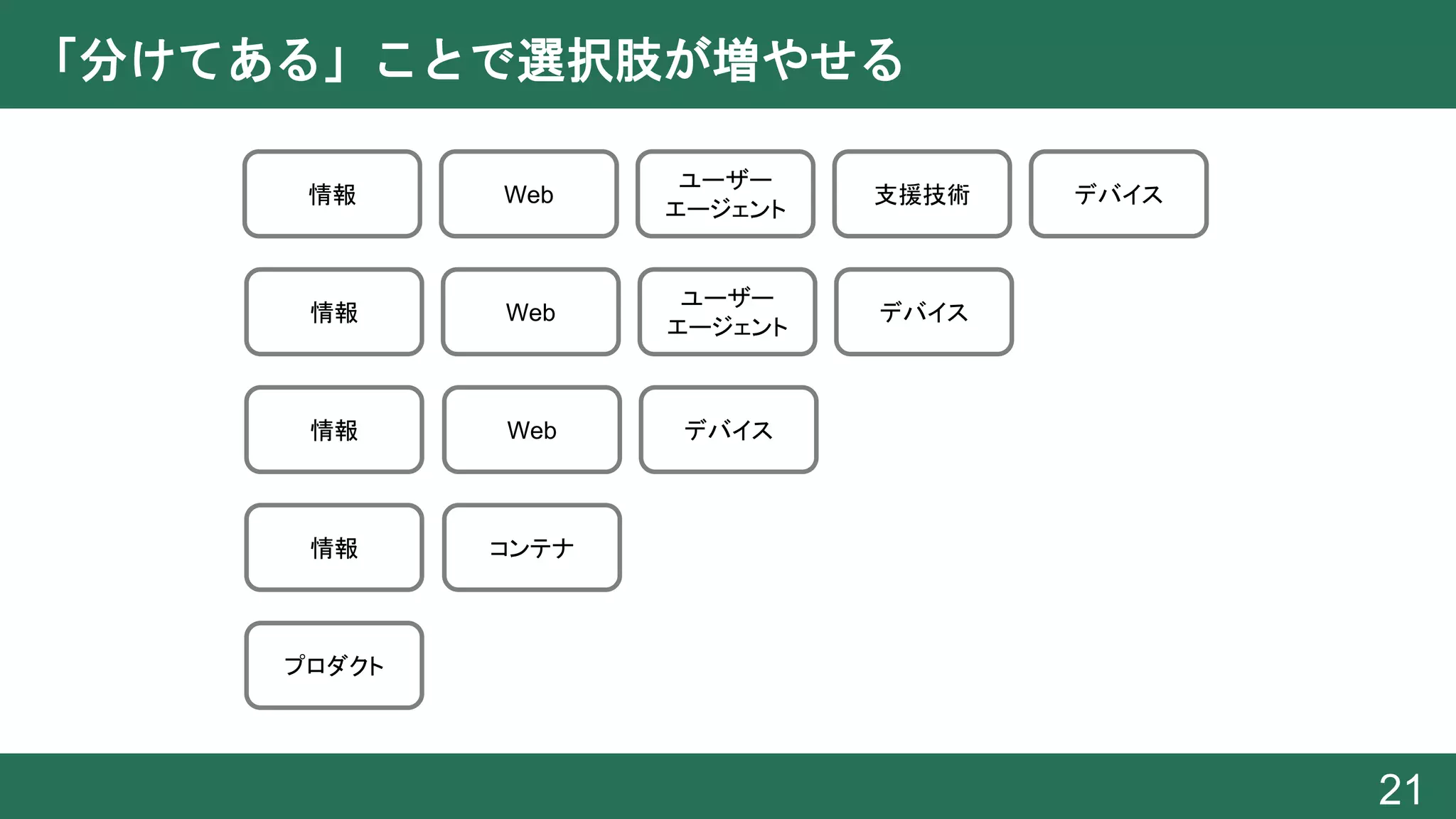 「分けてある」ことで選択肢が増やせる

情報 Web ユーザーエージェント 支援技術 デバイス

情報 Web ユーザーエージェント デバイス

情報 Web デバイス

情報 コンテナ

プロダクト

21